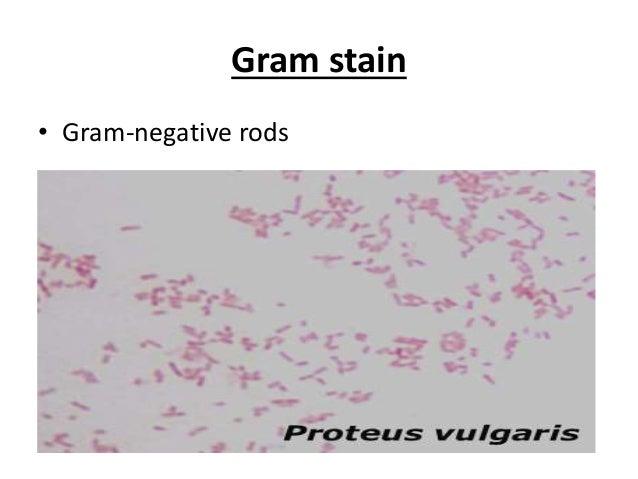 Gram stain

• Gram-negative rods

Proteus vulgaris